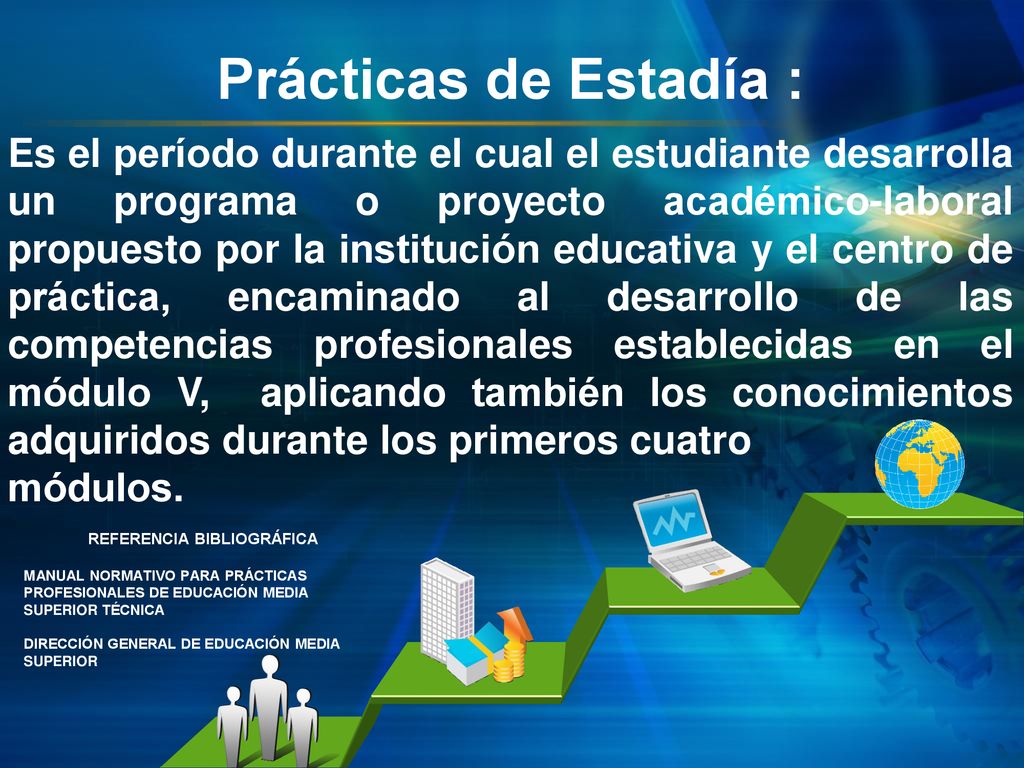 Prácticas de Estadía :

Es el período durante el cual el estudiante desarrolla un programa o proyecto académico-laboral propuesto por la institución educativa y el centro de práctica, encaminado al desarrollo de las competencias profesionales establecidas en el módulo V, aplicando también los conocimientos adquiridos durante los primeros cuatro módulos.

REFERENCIA BIBLIOGRÁFICA

MANUAL NORMATIVO PARA PRÁCTICAS PROFESIONALES DE EDUCACIÓN MEDIA SUPERIOR TÉCNICA

DIRECCIÓN GENERAL DE EDUCACIÓN MEDIA SUPERIOR